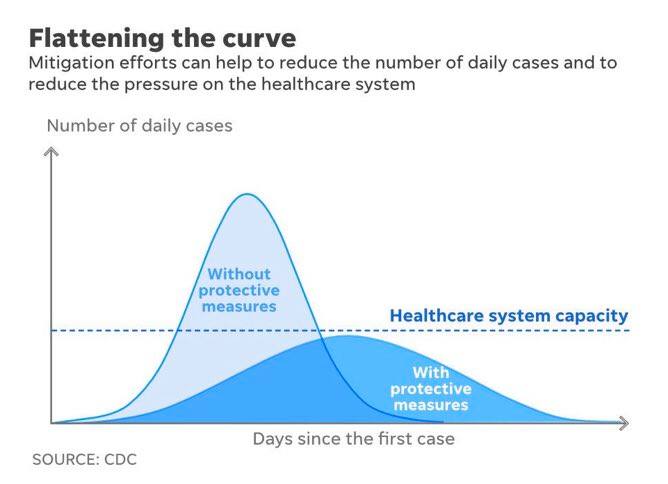 Flattening the curve

Mitigation efforts can help to reduce the number of daily cases and to reduce the pressure on the healthcare system

Number of daily cases

Without protective measures

Healthcare system capacity

With protective measures

Days since the first case

SOURCE: CDC